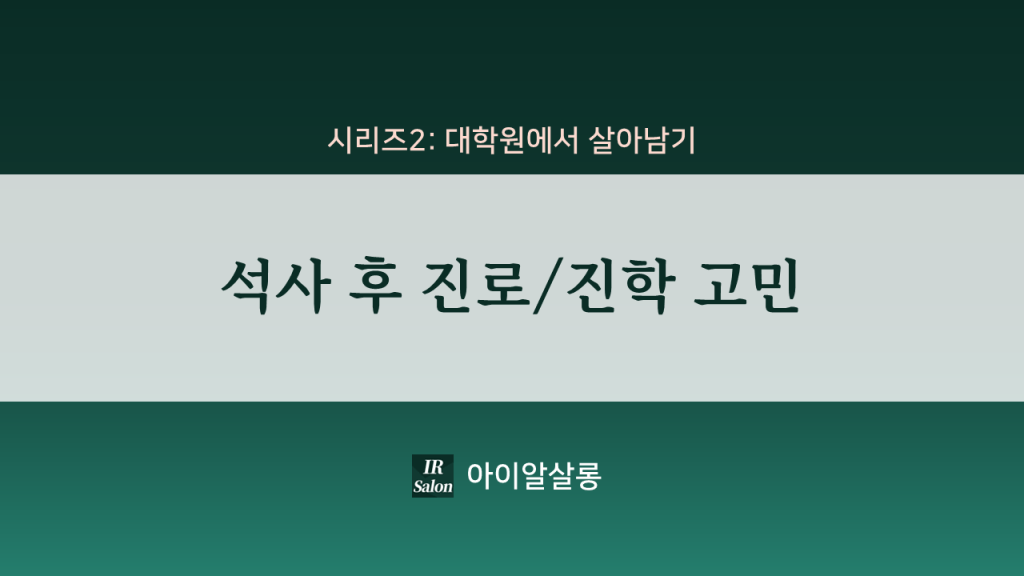 시리즈2: 대학원에서 살아남기

석사 후 진로/진학 고민

IR Salon 아이알살롱